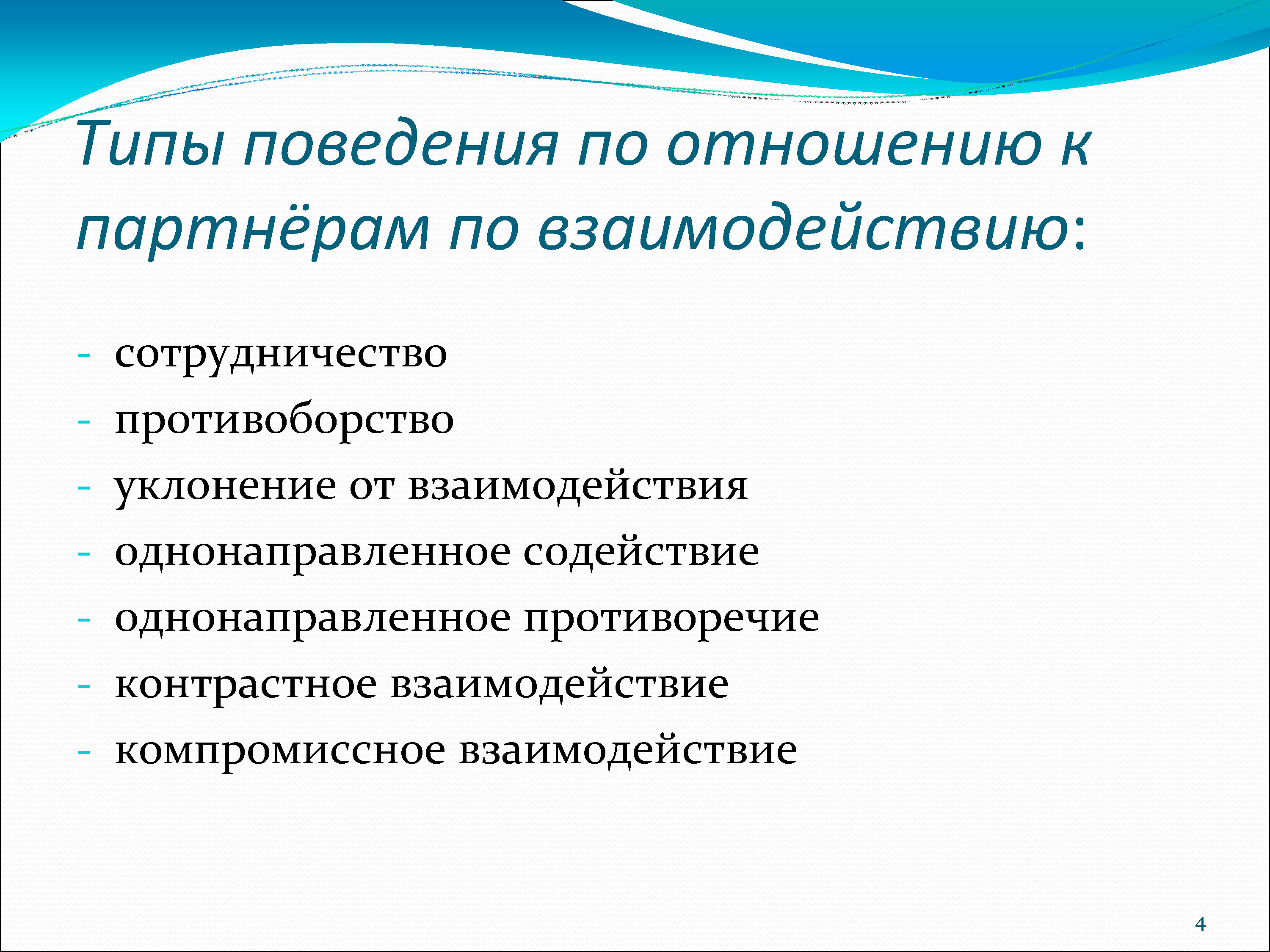 Типы поведения по отношению к партнёрам по взаимодействию:

- сотрудничество
- противоборство
- уклонение от взаимодействия
- однонаправленное содействие
- однонаправленное противоречие
- контрастное взаимодействие
- компромиссное взаимодействие

4